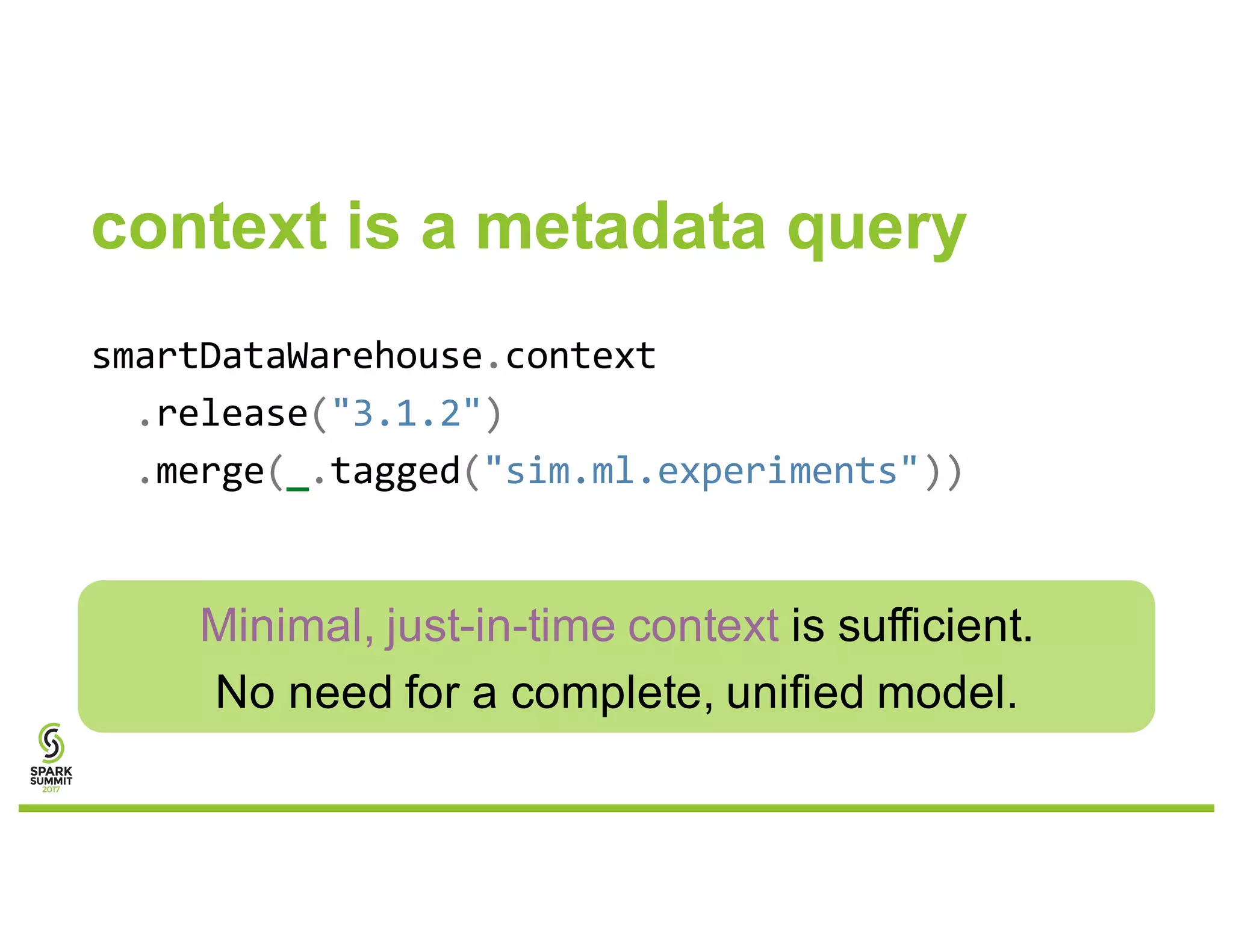 context is a metadata query

smartDataWarehouse.context
.release("3.1.2")
.merge(_.tagged("sim.ml.experiments"))

Minimal, just-in-time context is sufficient.
No need for a complete, unified model.

SPARK SUMMIT 2017